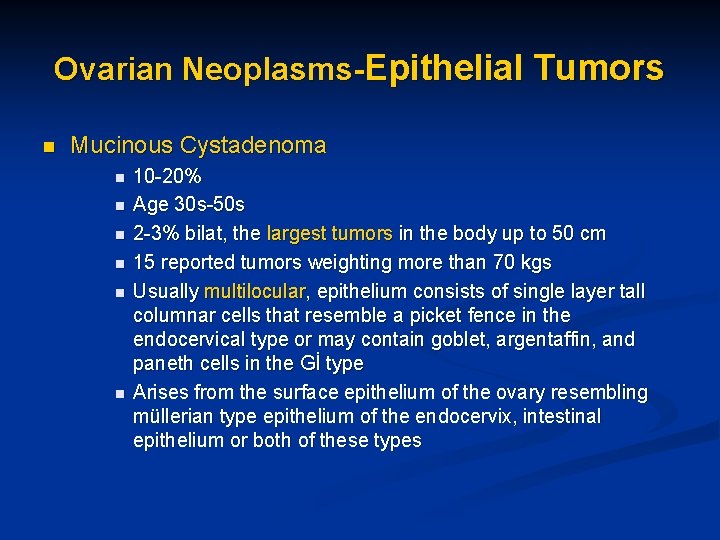 Ovarian Neoplasms-Epithelial Tumors

- Mucinous Cystadenoma
  - 10-20%
  - Age 30s-50s
  - 2-3% bilat, the largest tumors in the body up to 50 cm
  - 15 reported tumors weighting more than 70 kgs
  - Usually multilocular, epithelium consists of single layer tall columnar cells that resemble a picket fence in the endocervical type or may contain goblet, argentaffin, and paneth cells in the Gİ type
  - Arises from the surface epithelium of the ovary resembling müllerian type epithelium of the endocervix, intestinal epithelium or both of these types